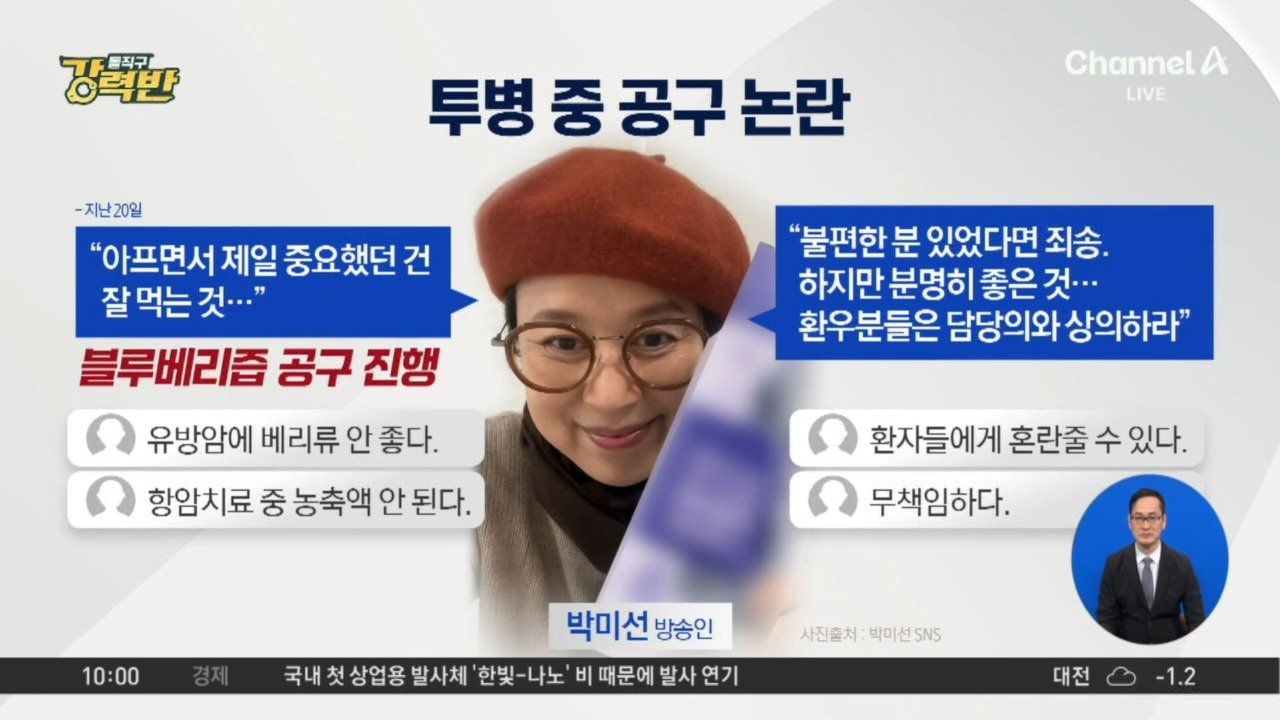 돌직구 강력반

Channel A LIVE

투병 중 공구 논란

- 지난 20일

"아프면서 제일 중요했던 건 잘 먹는 것…"

블루베리즙 공구 진행

유방암에 베리류 안 좋다.

항암치료 중 농축액 안 된다.

"불편한 분 있었다면 죄송. 하지만 분명히 좋은 것… 환우분들은 담당의와 상의하라"

환자들에게 혼란줄 수 있다.

무책임하다.

박미선 방송인

사진출처 : 박미선 SNS

10:00 경제 국내 첫 상업용 발사체 '한빛-나노' 비 때문에 발사 연기 대전 -1.2